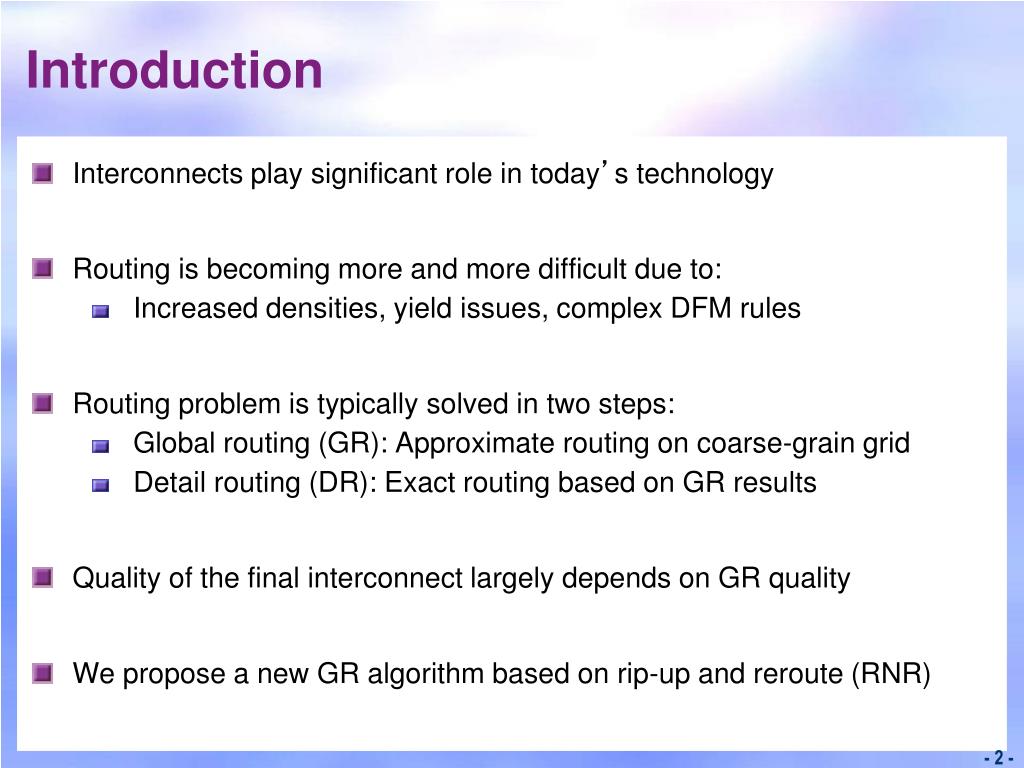 Introduction

Interconnects play significant role in today’s technology

Routing is becoming more and more difficult due to:

Increased densities, yield issues, complex DFM rules

Routing problem is typically solved in two steps:

Global routing (GR): Approximate routing on coarse-grain grid

Detail routing (DR): Exact routing based on GR results

Quality of the final interconnect largely depends on GR quality

We propose a new GR algorithm based on rip-up and reroute (RNR)

- 2 -